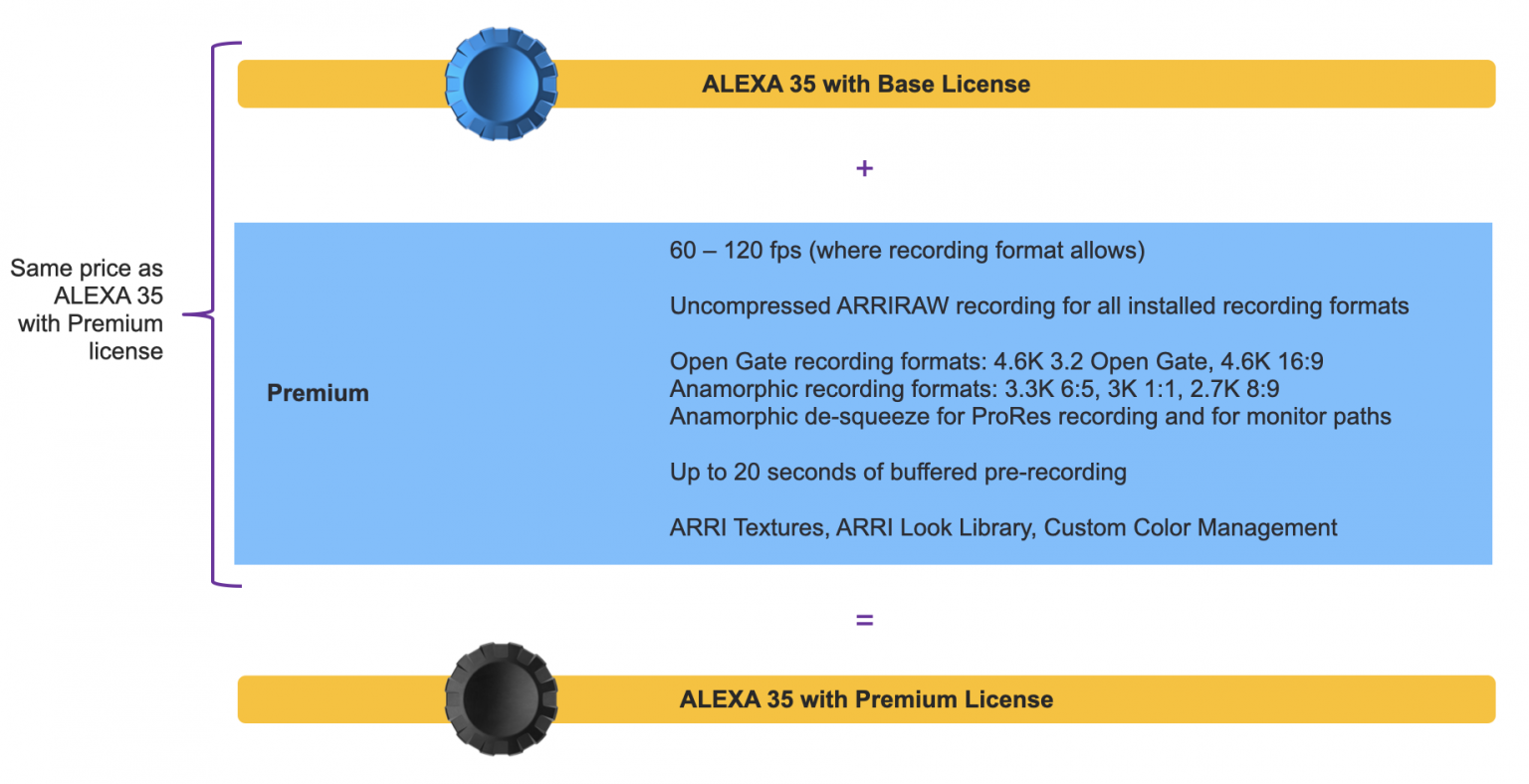 Same price as ALEXA 35 with Premium license

ALEXA 35 with Base License

+

Premium

60 – 120 fps (where recording format allows)

Uncompressed ARRIRAW recording for all installed recording formats

Open Gate recording formats: 4.6K 3.2 Open Gate, 4.6K 16:9
Anamorphic recording formats: 3.3K 6:5, 3K 1:1, 2.7K 8:9
Anamorphic de-squeeze for ProRes recording and for monitor paths

Up to 20 seconds of buffered pre-recording

ARRI Textures, ARRI Look Library, Custom Color Management

=

ALEXA 35 with Premium License